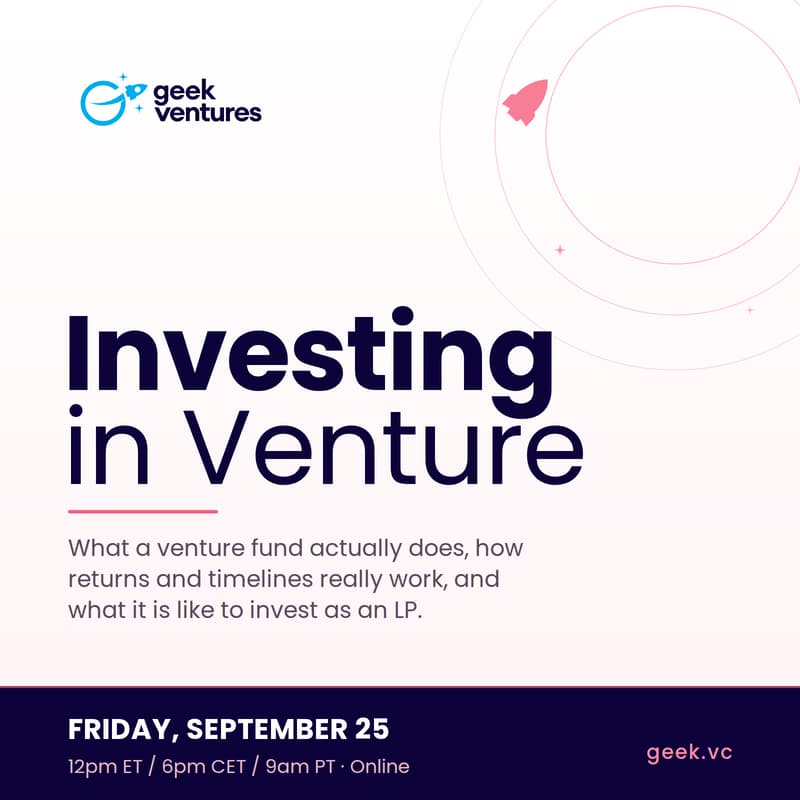 geek ventures

Investing in Venture

What a venture fund actually does, how returns and timelines really work, and what it is like to invest as an LP.

FRIDAY, SEPTEMBER 25

12pm ET / 6pm CET / 9am PT · Online

geek.vc